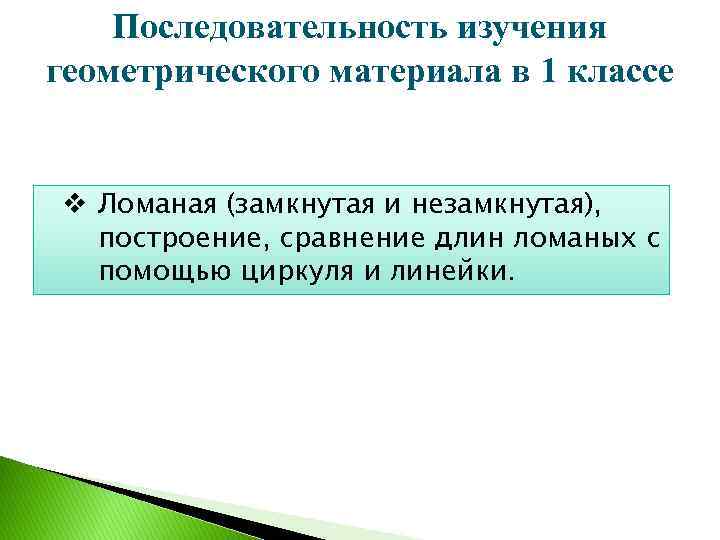 Последовательность изучения геометрического материала в 1 классе

❖ Ломаная (замкнутая и незамкнутая), построение, сравнение длин ломаных с помощью циркуля и линейки.